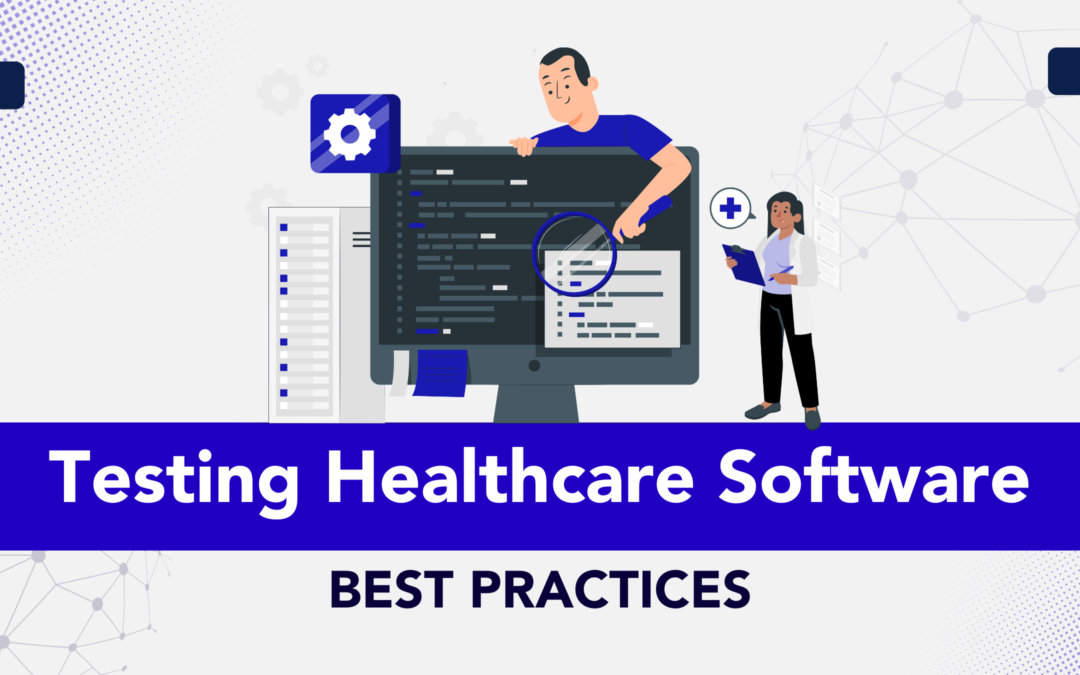 Testing Healthcare Software

BEST PRACTICES